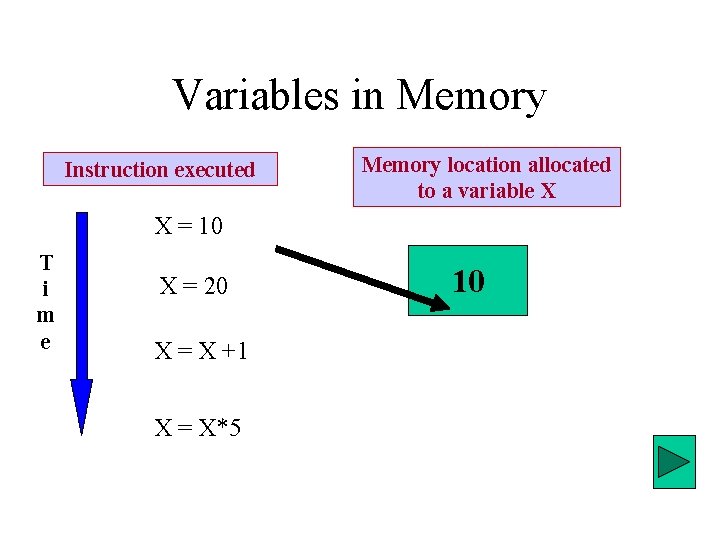 Variables in Memory

Instruction executed

Memory location allocated to a variable X

T
i
m
e

X = 10

X = 20

X = X +1

X = X*5

10